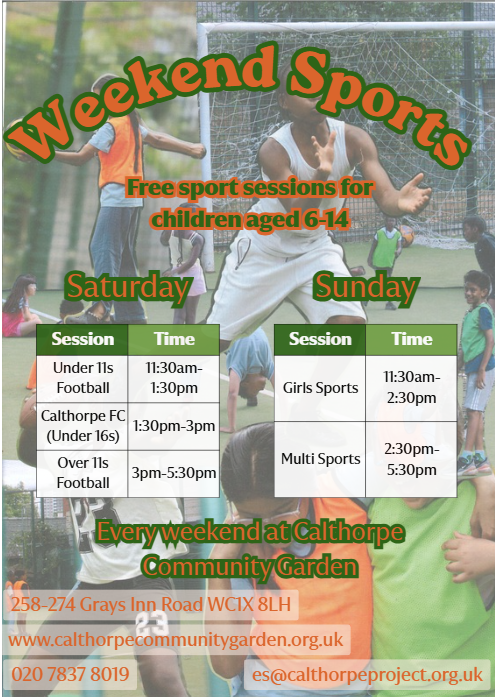 Weekend Sports

Free sport sessions for children aged 6-14

Saturday

| Session | Time |
|---|---|
| Under 11s Football | 11:30am-1:30pm |
| Calthorpe FC (Under 16s) | 1:30pm-3pm |
| Over 11s Football | 3pm-5:30pm |

Sunday

| Session | Time |
|---|---|
| Girls Sports | 11:30am-2:30pm |
| Multi Sports | 2:30pm-5:30pm |

Every weekend at Calthorpe Community Garden

258-274 Grays Inn Road WC1X 8LH

www.calthorpecommunitygarden.org.uk

020 7837 8019

es@calthorpeproject.org.uk